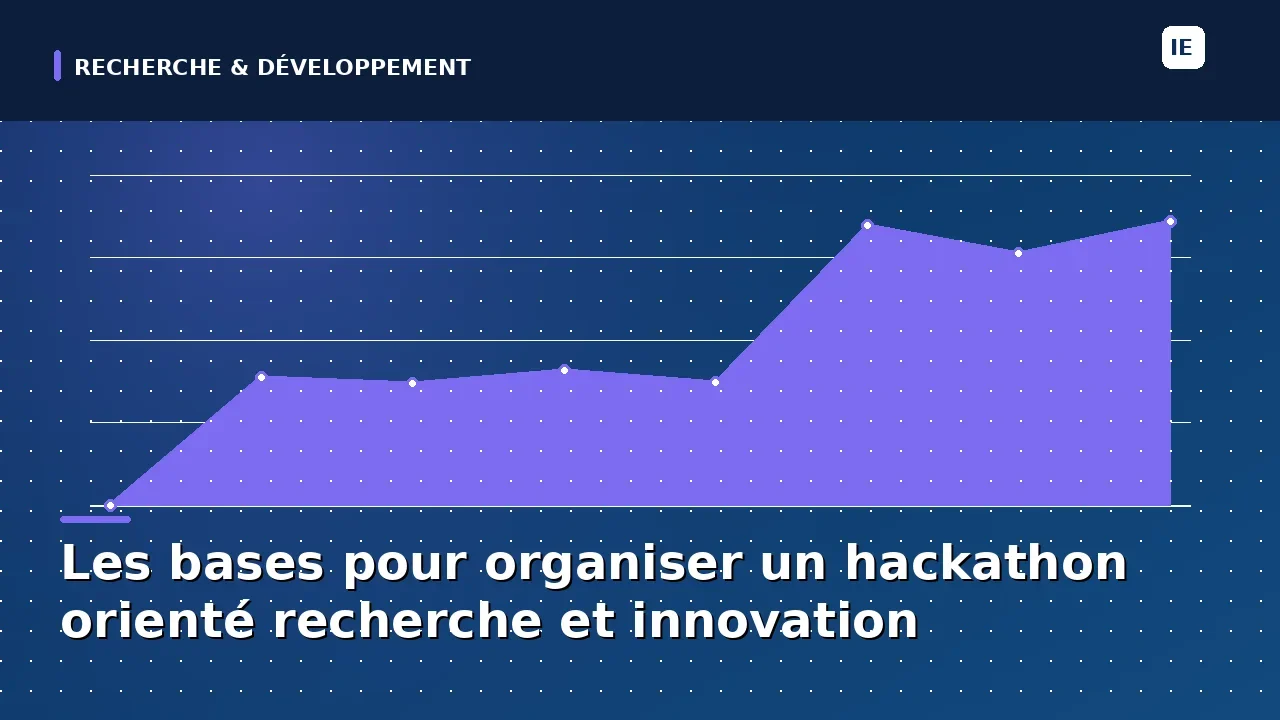 RECHERCHE & DÉVELOPPEMENT

IE

Les bases pour organiser un hackathon orienté recherche et innovation